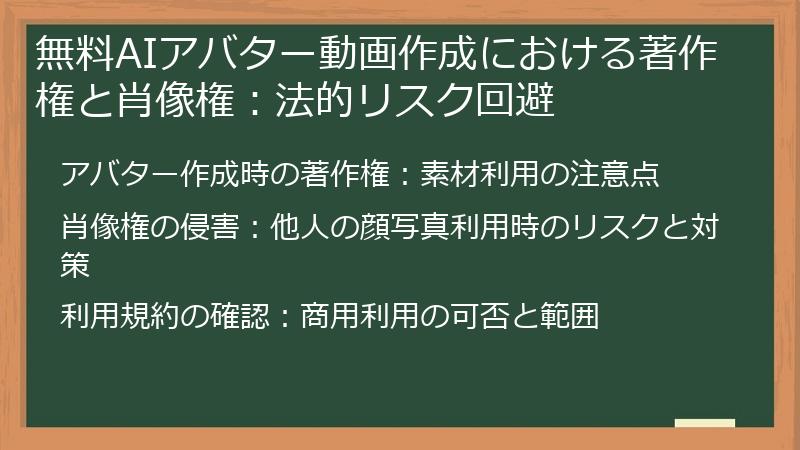 無料AIアバター動画作成における著作権と肖像権：法的リスク回避

アバター作成時の著作権：素材利用の注意点

肖像権の侵害：他人の顔写真利用時のリスクと対策

利用規約の確認：商用利用の可否と範囲